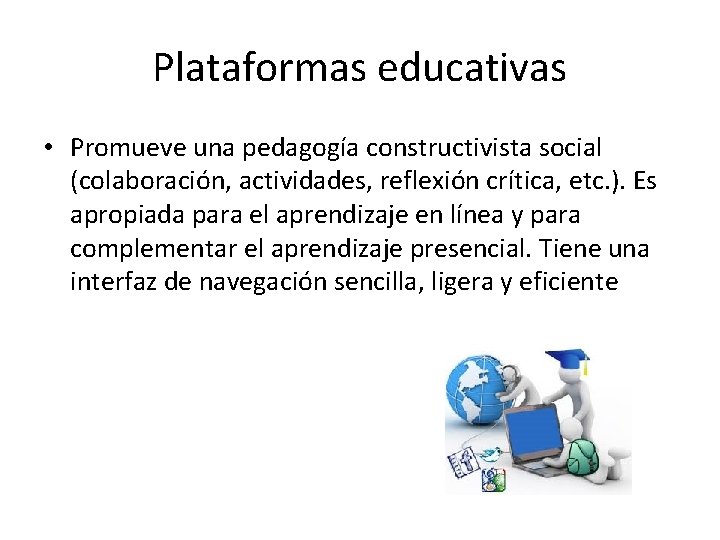 Plataformas educativas

• Promueve una pedagogía constructivista social (colaboración, actividades, reflexión crítica, etc.). Es apropiada para el aprendizaje en línea y para complementar el aprendizaje presencial. Tiene una interfaz de navegación sencilla, ligera y eficiente